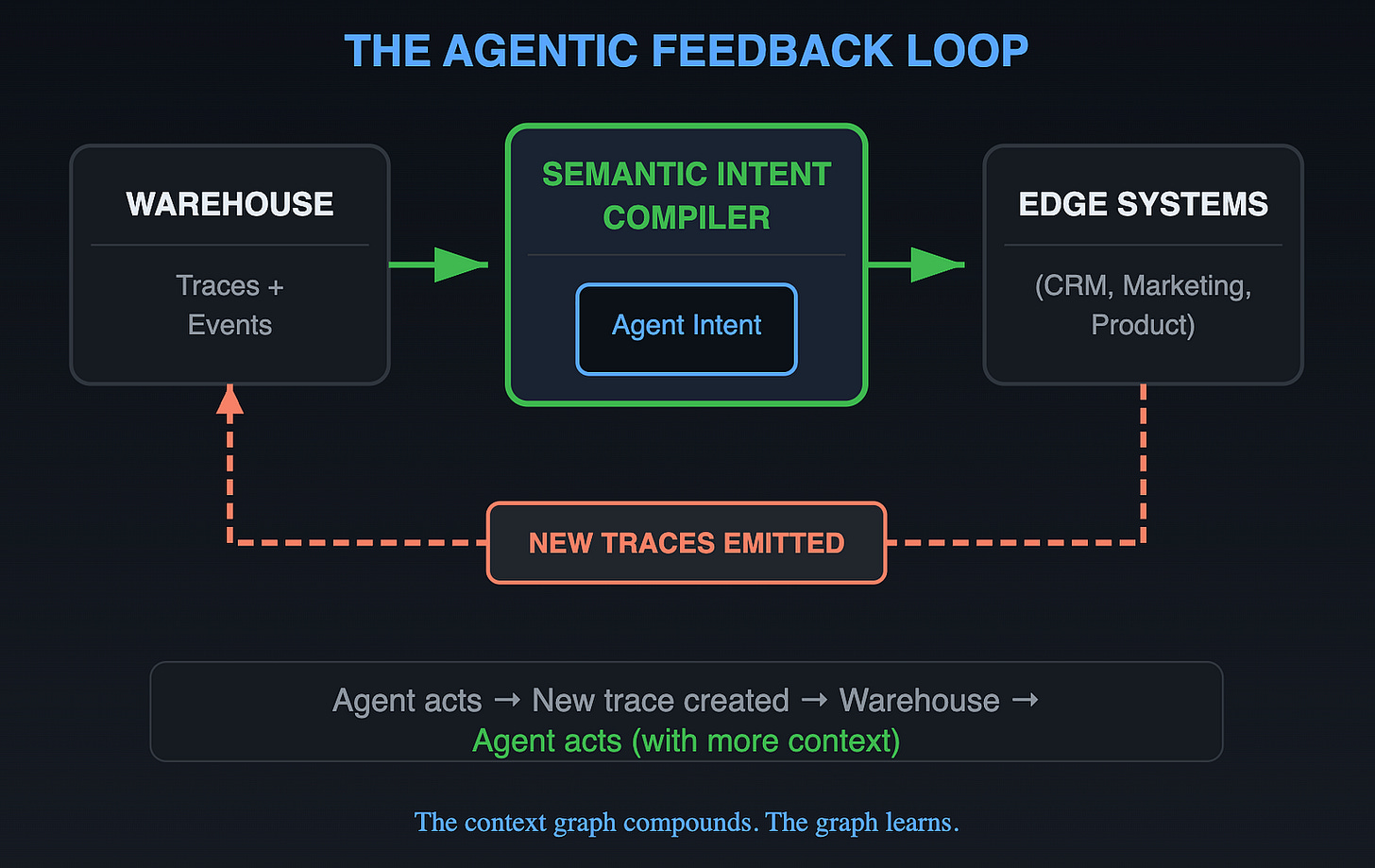 THE AGENTIC FEEDBACK LOOP

WAREHOUSE

Traces + Events

SEMANTIC INTENT COMPILER

Agent Intent

EDGE SYSTEMS

(CRM, Marketing, Product)

NEW TRACES EMITTED

Agent acts → New trace created → Warehouse → Agent acts (with more context)

The context graph compounds. The graph learns.